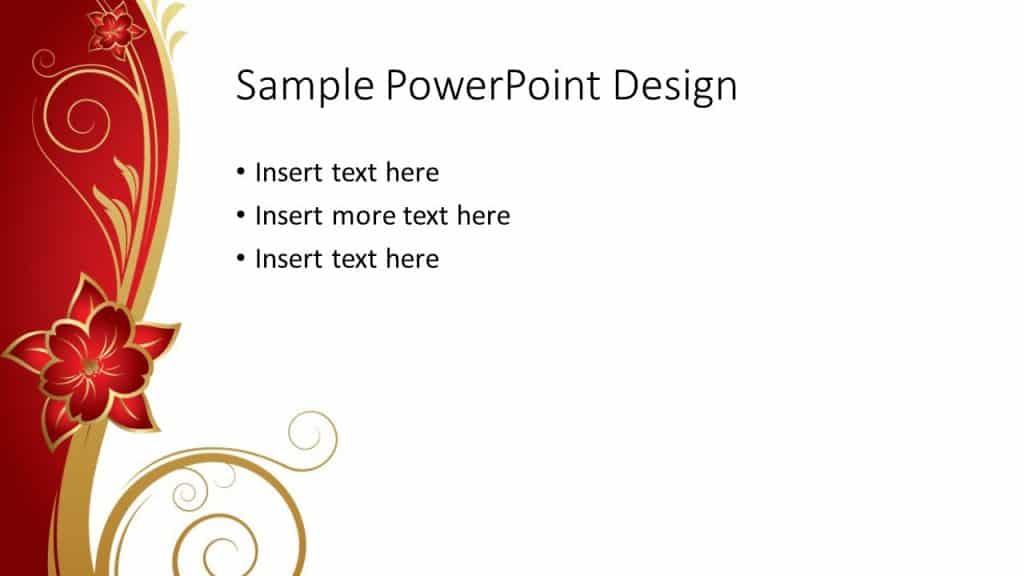 Sample PowerPoint Design

• Insert text here
• Insert more text here
• Insert text here